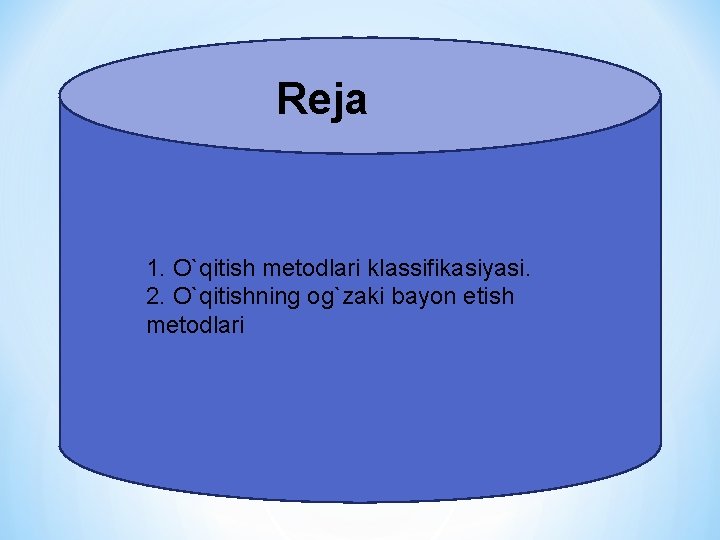 Reja

1. O`qitish metodlari klassifikasiyasi.
2. O`qitishning og`zaki bayon etish metodlari